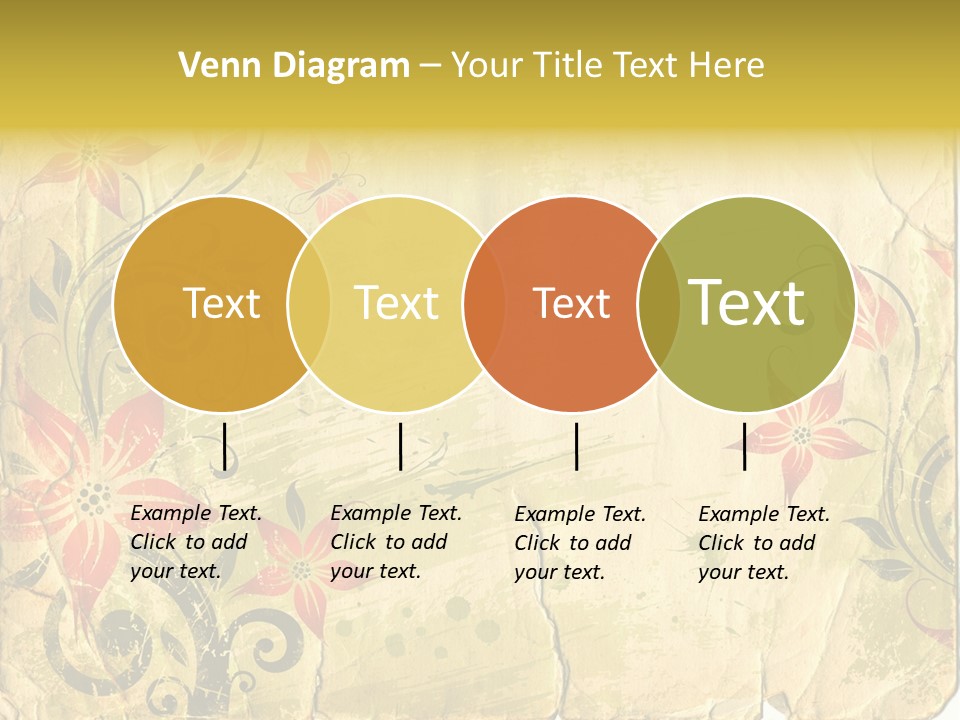 Venn Diagram – Your Title Text Here

Text

Text

Text

Text

Example Text. Click to add your text.

Example Text. Click to add your text.

Example Text. Click to add your text.

Example Text. Click to add your text.